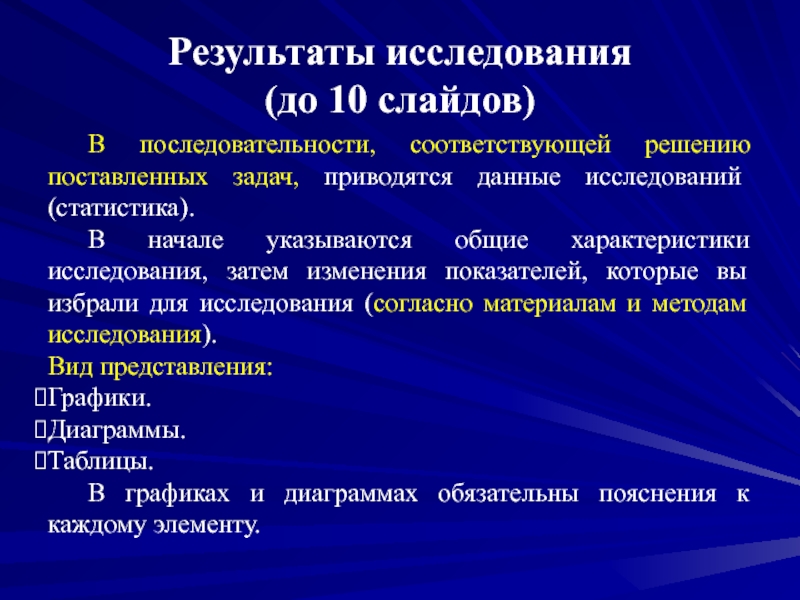 Результаты исследования
(до 10 слайдов)

В последовательности, соответствующей решению поставленных задач, приводятся данные исследований (статистика).

В начале указываются общие характеристики исследования, затем изменения показателей, которые вы избрали для исследования (согласно материалам и методам исследования).

Вид представления:
Графики.
Диаграммы.
Таблицы.

В графиках и диаграммах обязательны пояснения к каждому элементу.